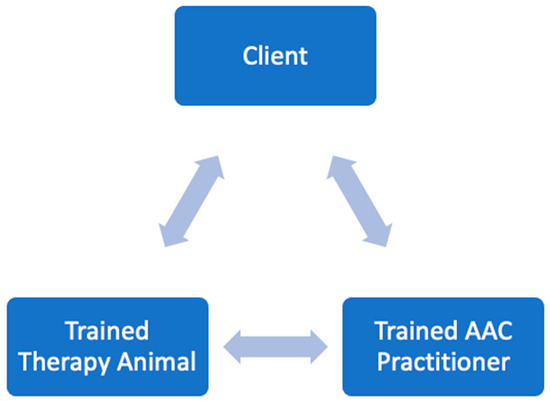 Client

Trained Therapy Animal

Trained AAC Practitioner